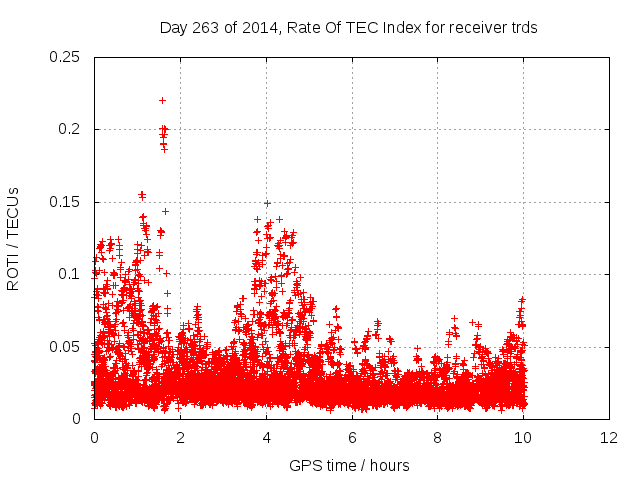 Day 263 of 2014, Rate Of TEC Index for receiver trds

ROTI / TECUs

0.25
0.2
0.15
0.1
0.05
0

0
2
4
6
8
10
12

GPS time / hours